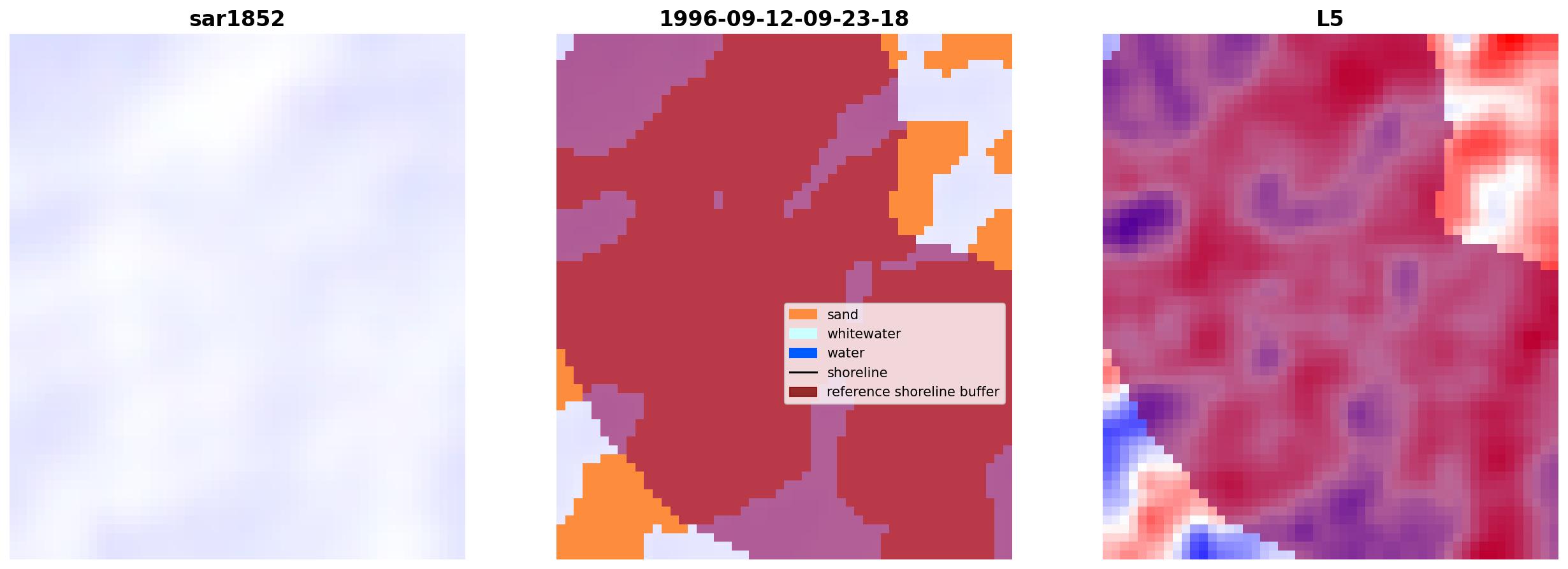 sar1852

1996-09-12-09-23-18

sand
whitewater
water
shoreline
reference shoreline buffer

L5